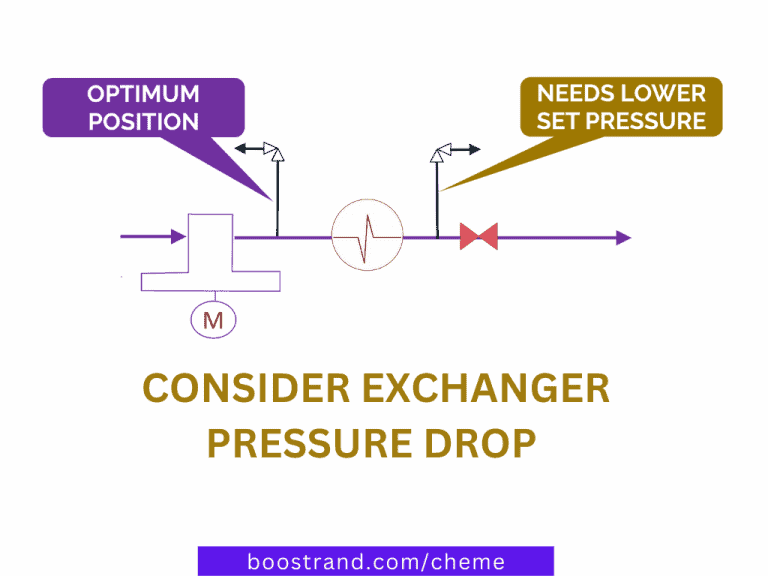 OPTIMUM POSITION

NEEDS LOWER SET PRESSURE

M

CONSIDER EXCHANGER PRESSURE DROP

boostrand.com/cheme